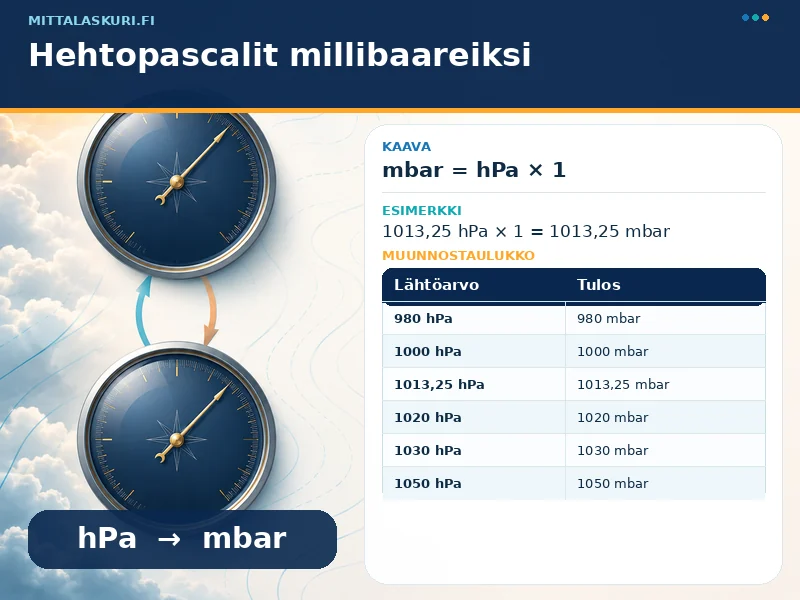 MITTALASKURI.FI

Hehtopascalit millibaareiksi

KAAVA

mbar = hPa × 1

ESIMERKKI

1013,25 hPa × 1 = 1013,25 mbar

MUUNNOSTAULUKKO

| Lähtöarvo | Tulos |
|---|---|
| 980 hPa | 980 mbar |
| 1000 hPa | 1000 mbar |
| 1013,25 hPa | 1013,25 mbar |
| 1020 hPa | 1020 mbar |
| 1030 hPa | 1030 mbar |
| 1050 hPa | 1050 mbar |

hPa → mbar